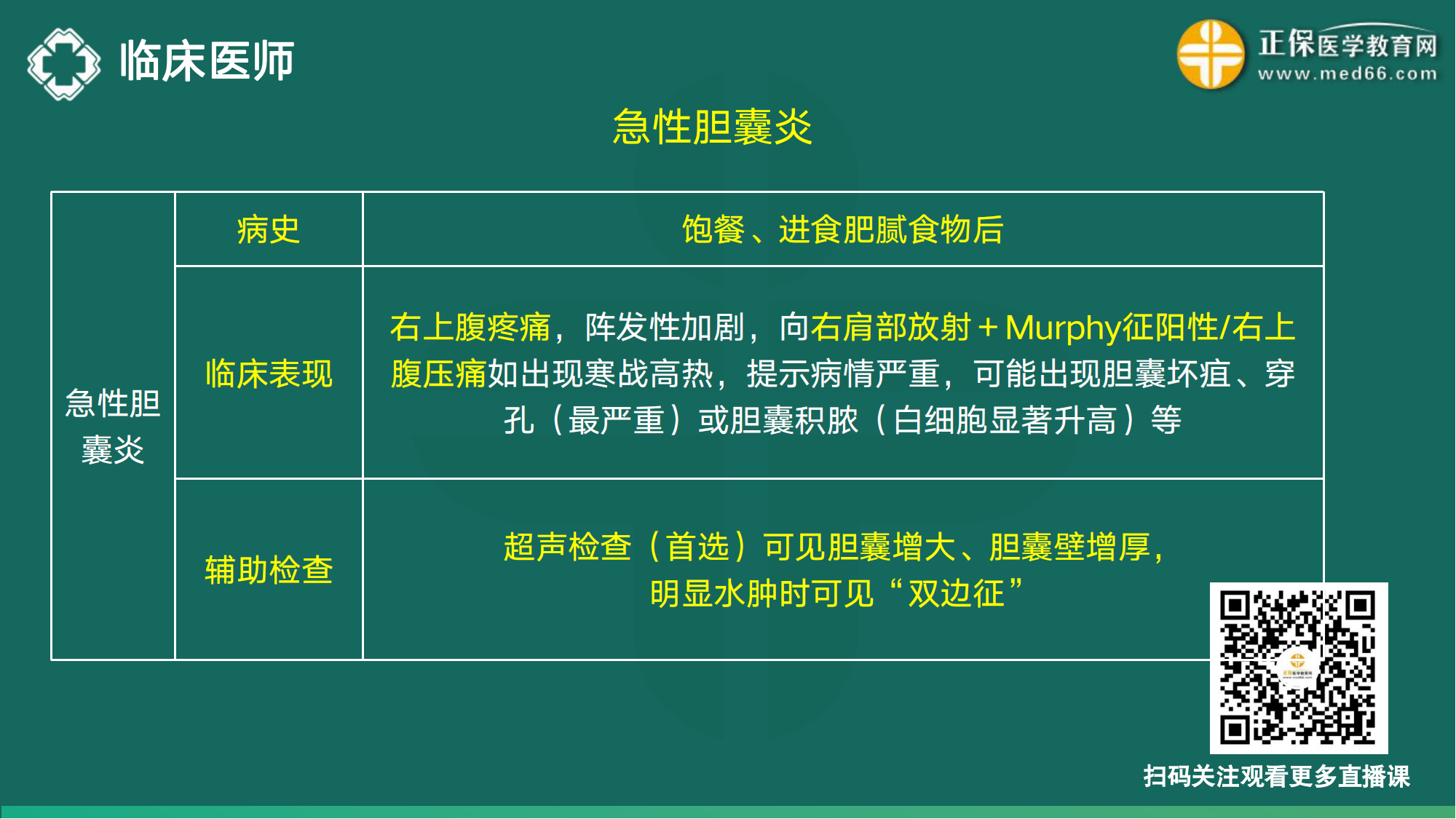 临床医师

正保医学教育网
www.med66.com

急性胆囊炎

| 急性胆囊炎 | 病史 | 饱餐、进食肥腻食物后 |
|---|---|---|
| | 临床表现 | 右上腹疼痛，阵发性加剧，向右肩部放射＋Murphy征阳性/右上腹压痛如出现寒战高热，提示病情严重，可能出现胆囊坏疽、穿孔（最严重）或胆囊积脓（白细胞显著升高）等 |
| | 辅助检查 | 超声检查（首选）可见胆囊增大、胆囊壁增厚，明显水肿时可见“双边征” |

扫码关注观看更多直播课